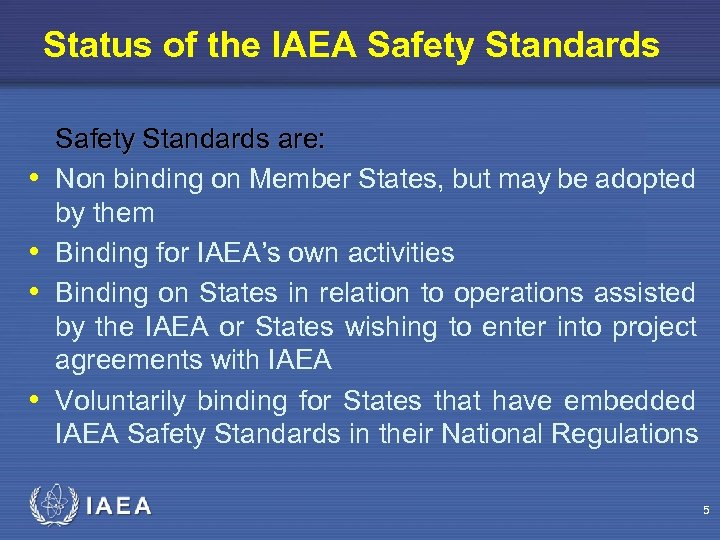 Status of the IAEA Safety Standards

Safety Standards are:

• Non binding on Member States, but may be adopted by them
• Binding for IAEA's own activities
• Binding on States in relation to operations assisted by the IAEA or States wishing to enter into project agreements with IAEA
• Voluntarily binding for States that have embedded IAEA Safety Standards in their National Regulations

IAEA

5